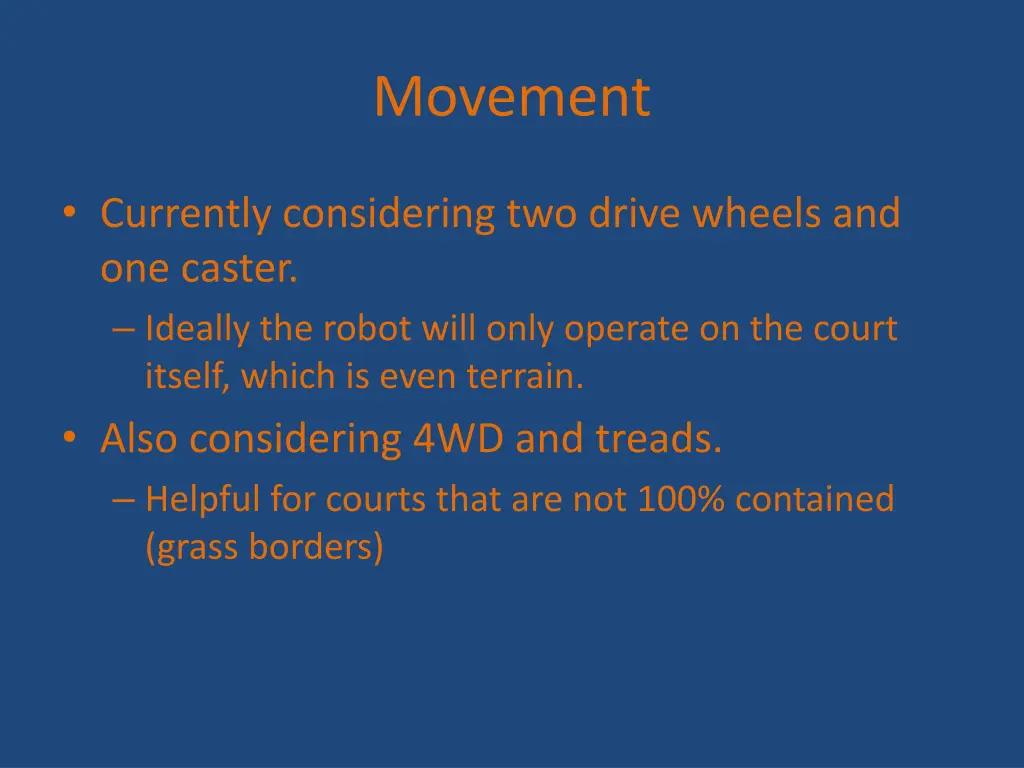 Movement

• Currently considering two drive wheels and one caster.
– Ideally the robot will only operate on the court itself, which is even terrain.
• Also considering 4WD and treads.
– Helpful for courts that are not 100% contained (grass borders)